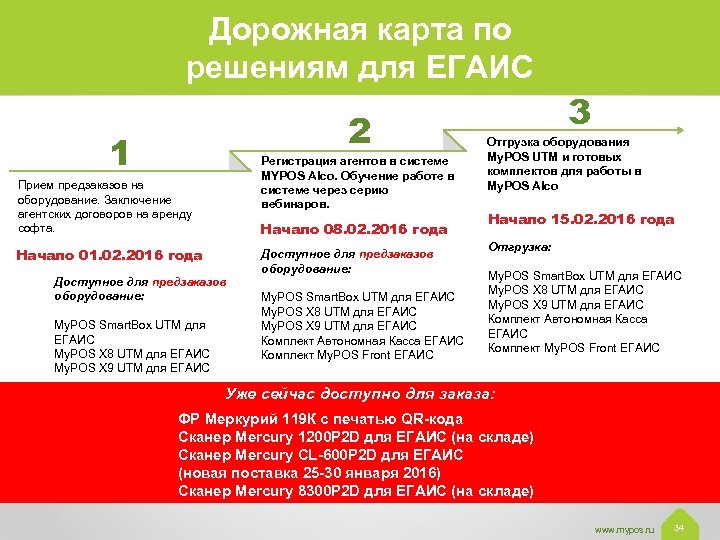 Дорожная карта по решениям для ЕГАИС

1

Прием предзаказов на оборудование. Заключение агентских договоров на аренду софта.

Начало 01.02.2016 года

Доступное для предзаказов оборудование:

MyPOS SmartBox UTM для ЕГАИС
MyPOS X8 UTM для ЕГАИС
MyPOS X9 UTM для ЕГАИС

2

Регистрация агентов в системе MYPOS Alco. Обучение работе в системе через серию вебинаров.

Начало 08.02.2016 года

Доступное для предзаказов оборудование:

MyPOS SmartBox UTM для ЕГАИС
MyPOS X8 UTM для ЕГАИС
MyPOS X9 UTM для ЕГАИС
Комплект Автономная Касса ЕГАИС
Комплект MyPOS Front ЕГАИС

3

Отгрузка оборудования MyPOS UTM и готовых комплектов для работы в MyPOS Alco

Начало 15.02.2016 года

Отгрузка:

MyPOS SmartBox UTM для ЕГАИС
MyPOS X8 UTM для ЕГАИС
MyPOS X9 UTM для ЕГАИС
Комплект Автономная Касса ЕГАИС
Комплект MyPOS Front ЕГАИС

Уже сейчас доступно для заказа:

ФР Меркурий 119К с печатью QR-кода
Сканер Mercury 1200P2D для ЕГАИС (на складе)
Сканер Mercury CL-600P2D для ЕГАИС
(новая поставка 25-30 января 2016)
Сканер Mercury 8300P2D для ЕГАИС (на складе)

www.mypos.ru 34